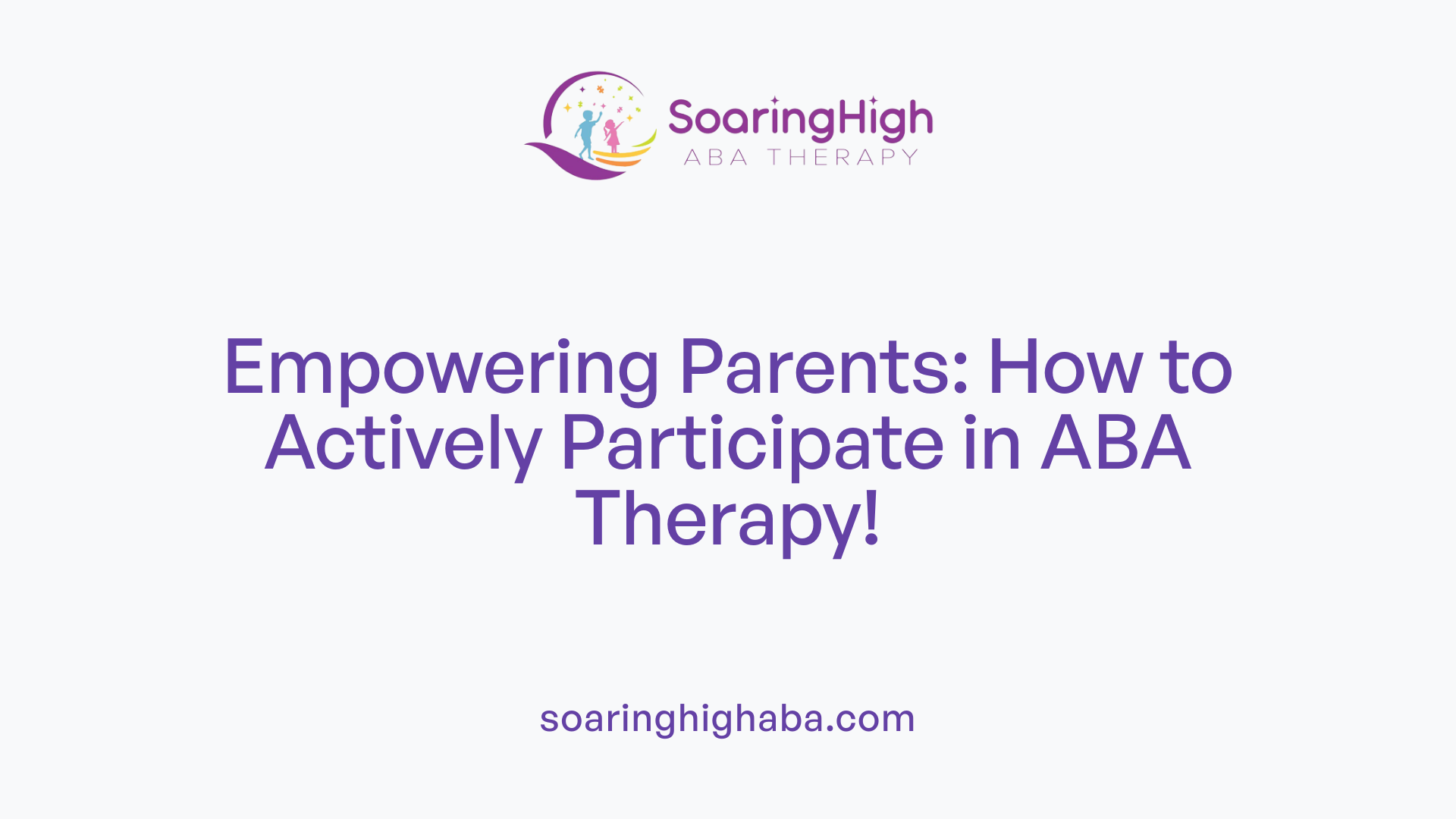 SoaringHigh
ABA THERAPY

Empowering Parents: How to Actively Participate in ABA Therapy!

soaringhighaba.com